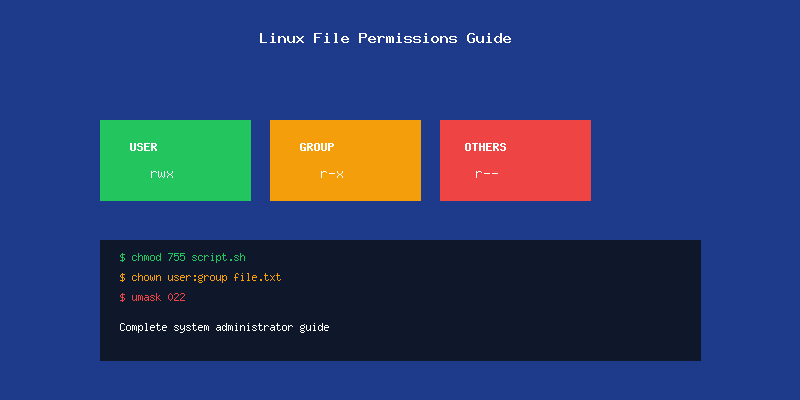 Linux File Permissions Guide

USER
rwx

GROUP
r-x

OTHERS
r--

$ chmod 755 script.sh
$ chown user:group file.txt
$ umask 022

Complete system administrator guide